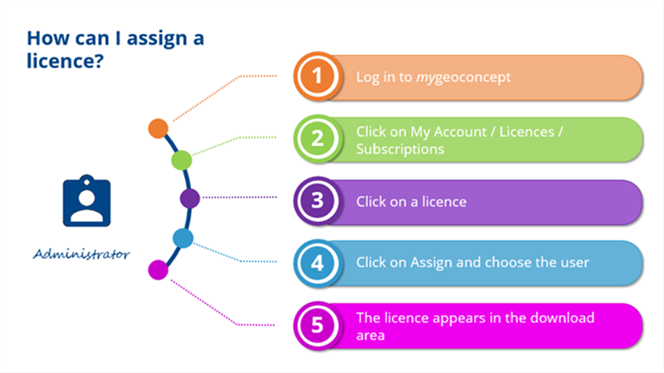 How can I assign a licence?

Administrator

1 Log in to mygeoconcept

2 Click on My Account / Licences / Subscriptions

3 Click on a licence

4 Click on Assign and choose the user

5 The licence appears in the download area